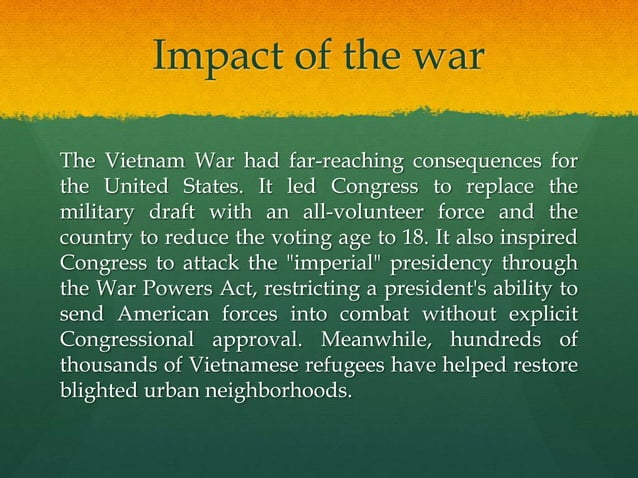 Impact of the war

The Vietnam War had far-reaching consequences for the United States. It led Congress to replace the military draft with an all-volunteer force and the country to reduce the voting age to 18. It also inspired Congress to attack the "imperial" presidency through the War Powers Act, restricting a president's ability to send American forces into combat without explicit Congressional approval. Meanwhile, hundreds of thousands of Vietnamese refugees have helped restore blighted urban neighborhoods.